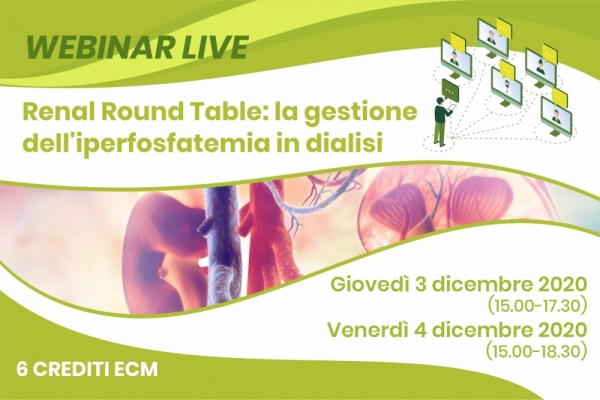 WEBINAR LIVE

Renal Round Table: la gestione dell'iperfosfatemia in dialisi

Giovedì 3 dicembre 2020
(15.00-17.30)

Venerdì 4 dicembre 2020
(15.00-18.30)

6 CREDITI ECM